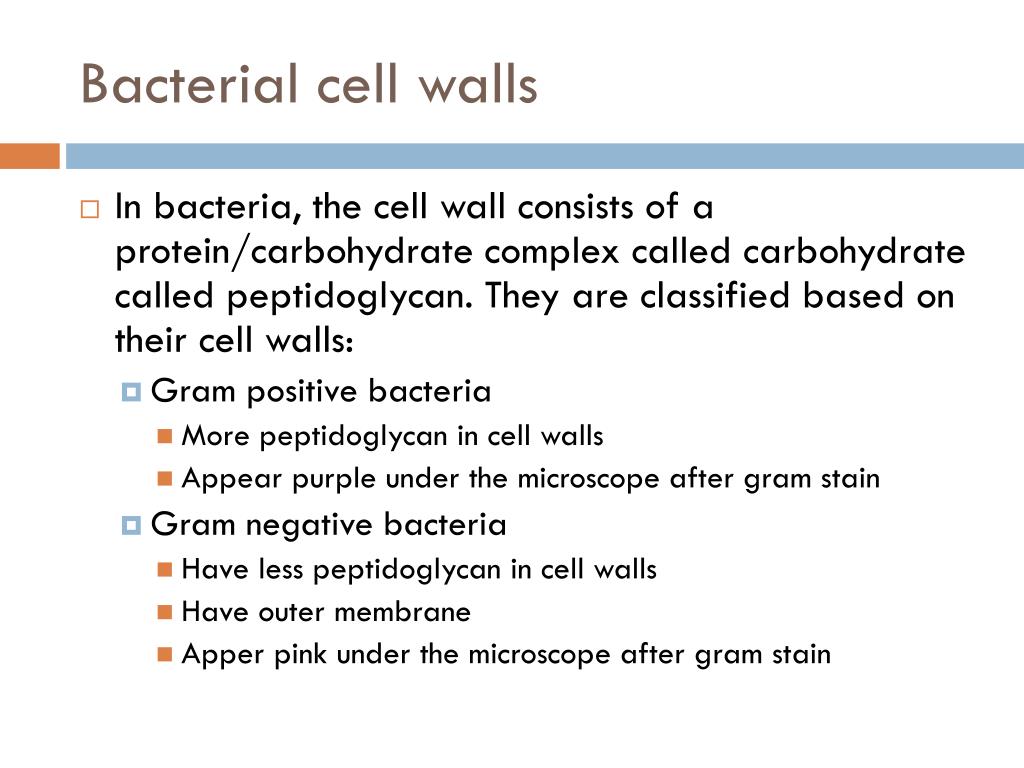 Bacterial cell walls

In bacteria, the cell wall consists of a protein/carbohydrate complex called carbohydrate called peptidoglycan. They are classified based on their cell walls:

Gram positive bacteria

More peptidoglycan in cell walls

Appear purple under the microscope after gram stain

Gram negative bacteria

Have less peptidoglycan in cell walls

Have outer membrane

Apper pink under the microscope after gram stain